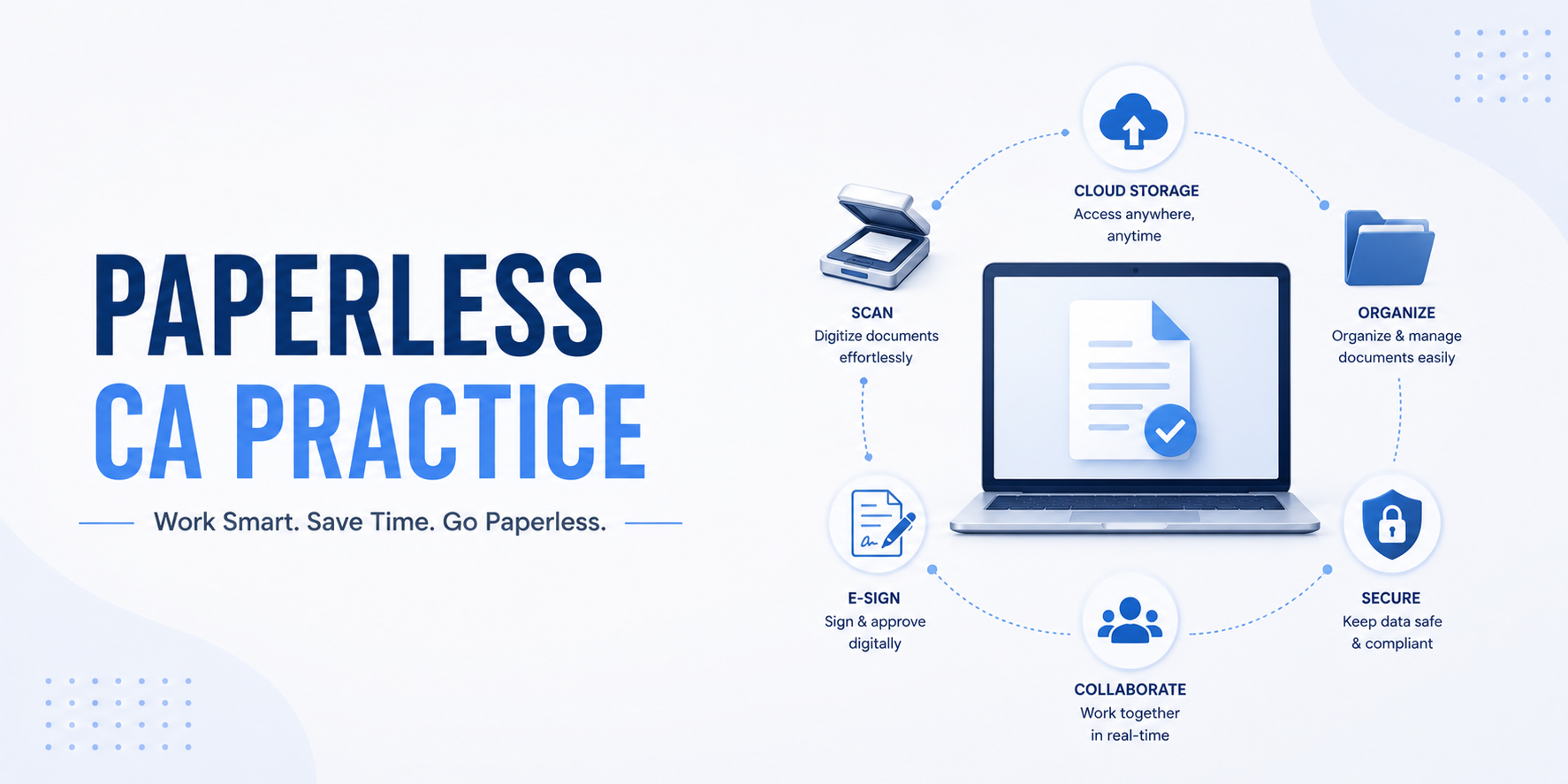 PAPERLESS
CA PRACTICE

Work Smart. Save Time. Go Paperless.

CLOUD STORAGE
Access anywhere, anytime

SCAN
Digitize documents effortlessly

ORGANIZE
Organize & manage documents easily

E-SIGN
Sign & approve digitally

SECURE
Keep data safe & compliant

COLLABORATE
Work together in real-time